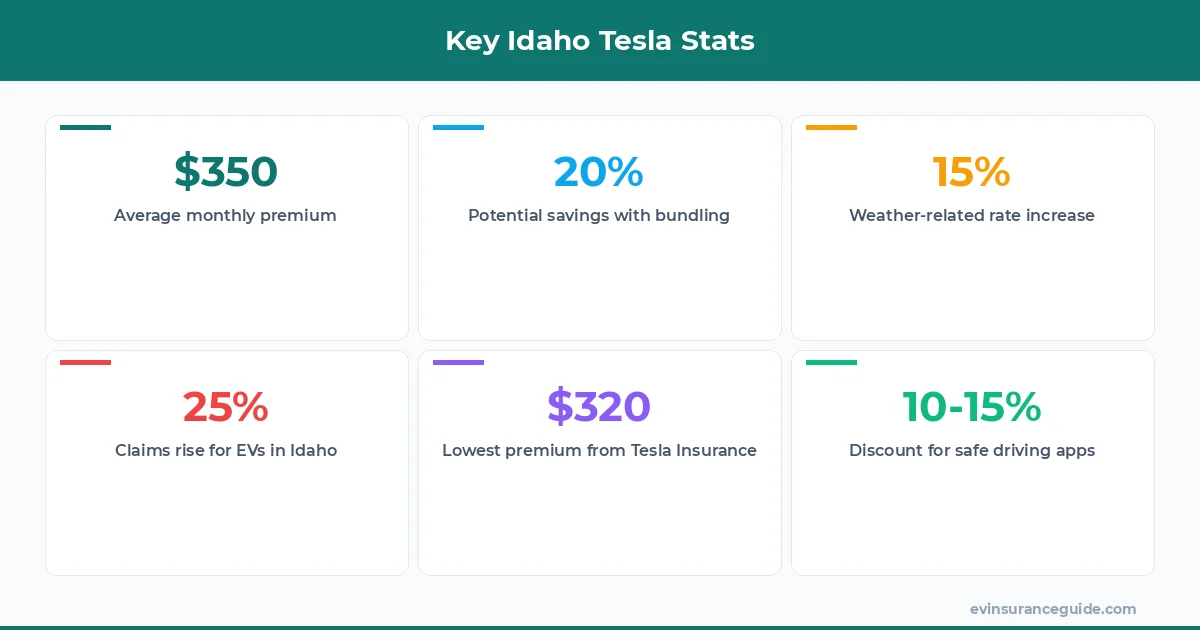 Key Idaho Tesla Stats

\$350
Average monthly premium

20%
Potential savings with bundling

15%
Weather-related rate increase

25%
Claims rise for EVs in Idaho

\$320
Lowest premium from Tesla Insurance

10-15%
Discount for safe driving apps

evinsuranceguide.com